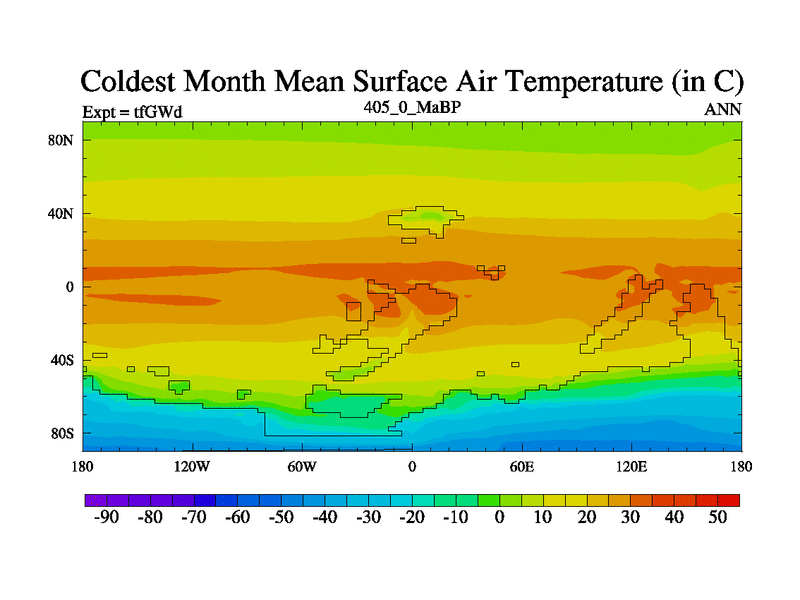 Coldest Month Mean Surface Air Temperature (in C)

Expt = tfGWd

405_0_MaBP

ANN

80N

40N

0

40S

80S

180

120W

60W

0

60E

120E

180

-90 -80 -70 -60 -50 -40 -30 -20 -10 0 10 20 30 40 50